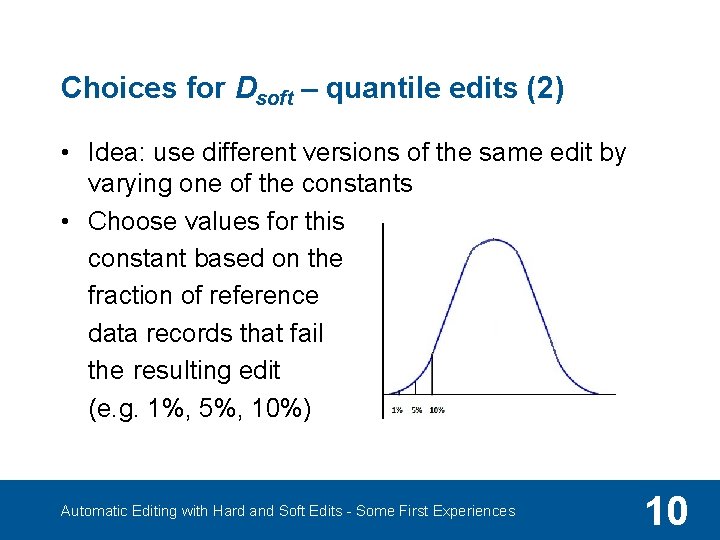 Choices for $D_{soft}$ – quantile edits (2)

• Idea: use different versions of the same edit by varying one of the constants

• Choose values for this constant based on the fraction of reference data records that fail the resulting edit (e.g. 1%, 5%, 10%)

1% 5% 10%

Automatic Editing with Hard and Soft Edits - Some First Experiences

10